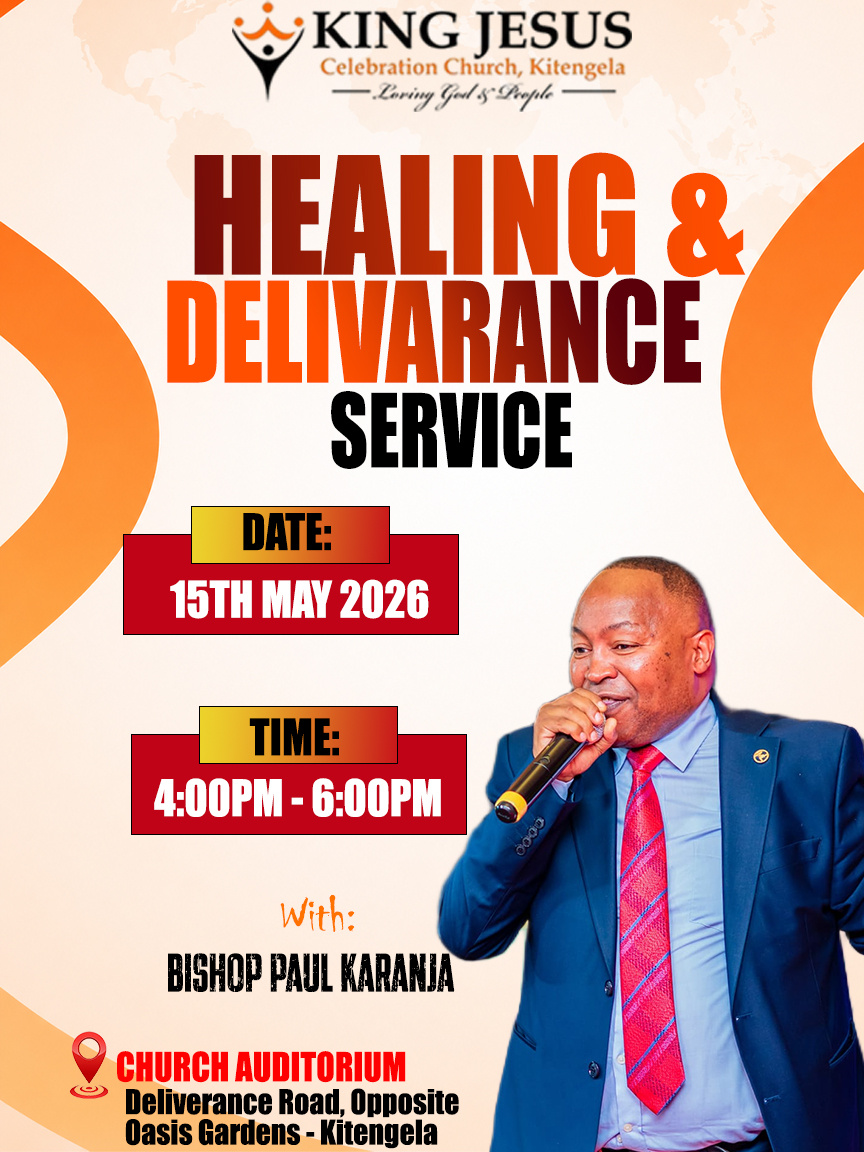 KING JESUS
Celebration Church, Kitengela
Loving God & People

HEALING & DELIVARANCE SERVICE

DATE:
15TH MAY 2026

TIME:
4:00PM - 6:00PM

With:
BISHOP PAUL KARANJA

CHURCH AUDITORIUM
Deliverance Road, Opposite Oasis Gardens - Kitengela